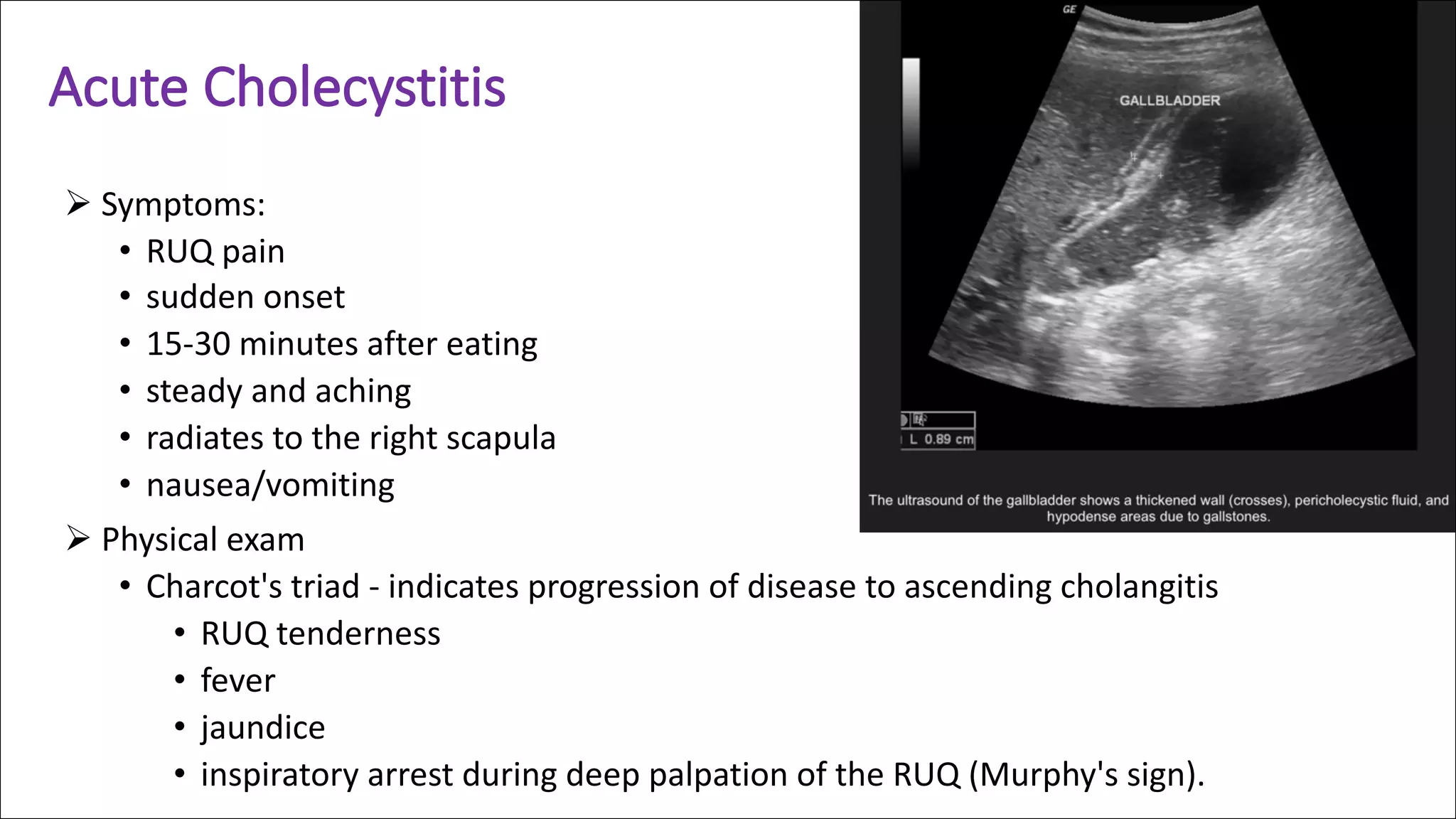 Acute Cholecystitis

➢ Symptoms:
• RUQ pain
• sudden onset
• 15-30 minutes after eating
• steady and aching
• radiates to the right scapula
• nausea/vomiting

➢ Physical exam
• Charcot's triad - indicates progression of disease to ascending cholangitis
• RUQ tenderness
• fever
• jaundice
• inspiratory arrest during deep palpation of the RUQ (Murphy's sign).

GE

GALLBLADDER

L 0.89 cm

The ultrasound of the gallbladder shows a thickened wall (crosses), pericholecystic fluid, and hypodense areas due to gallstones.